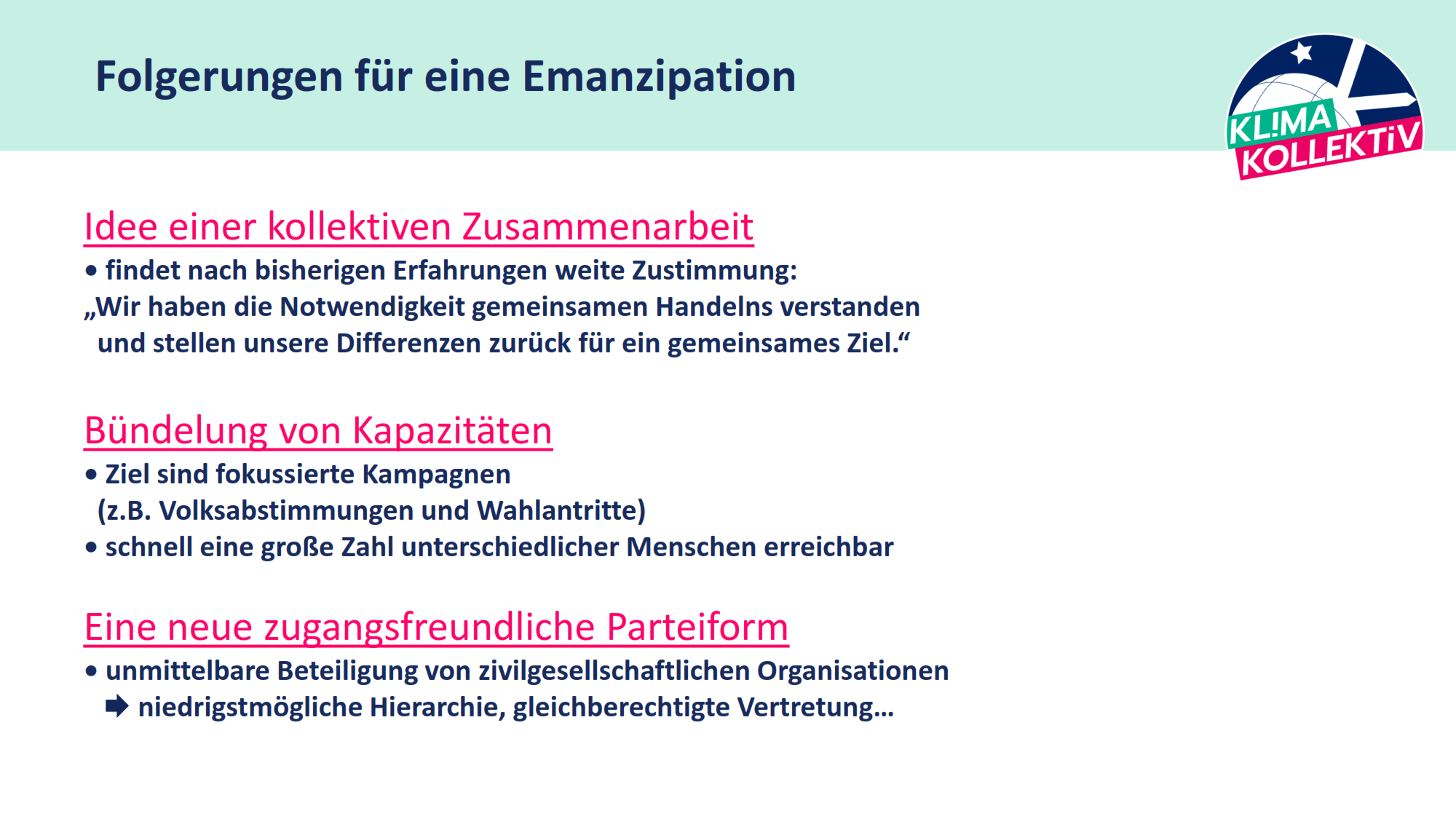 Folgerungen für eine Emanzipation

KL!MA KOLLEKTiV

Idee einer kollektiven Zusammenarbeit

• findet nach bisherigen Erfahrungen weite Zustimmung:
„Wir haben die Notwendigkeit gemeinsamen Handelns verstanden und stellen unsere Differenzen zurück für ein gemeinsames Ziel.“

Bündelung von Kapazitäten

• Ziel sind fokussierte Kampagnen (z.B. Volksabstimmungen und Wahlantritte)
• schnell eine große Zahl unterschiedlicher Menschen erreichbar

Eine neue zugangsfreundliche Parteiform

• unmittelbare Beteiligung von zivilgesellschaftlichen Organisationen
➡ niedrigstmögliche Hierarchie, gleichberechtigte Vertretung…